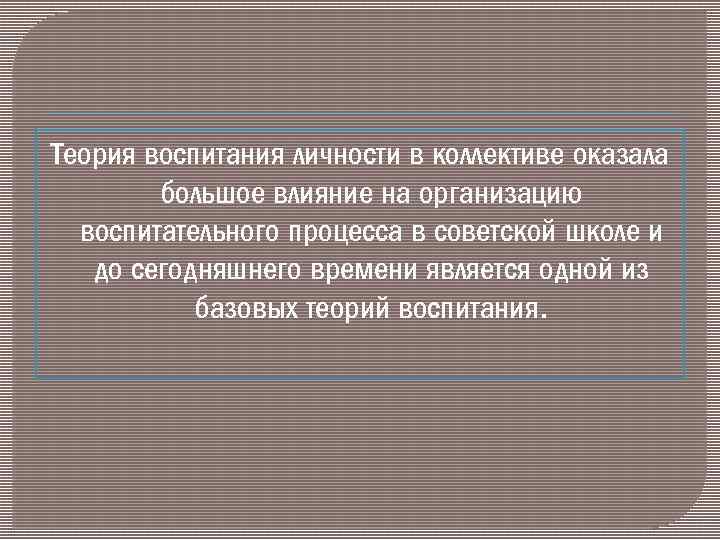 Теория воспитания личности в коллективе оказала большое влияние на организацию воспитательного процесса в советской школе и до сегодняшнего времени является одной из базовых теорий воспитания.